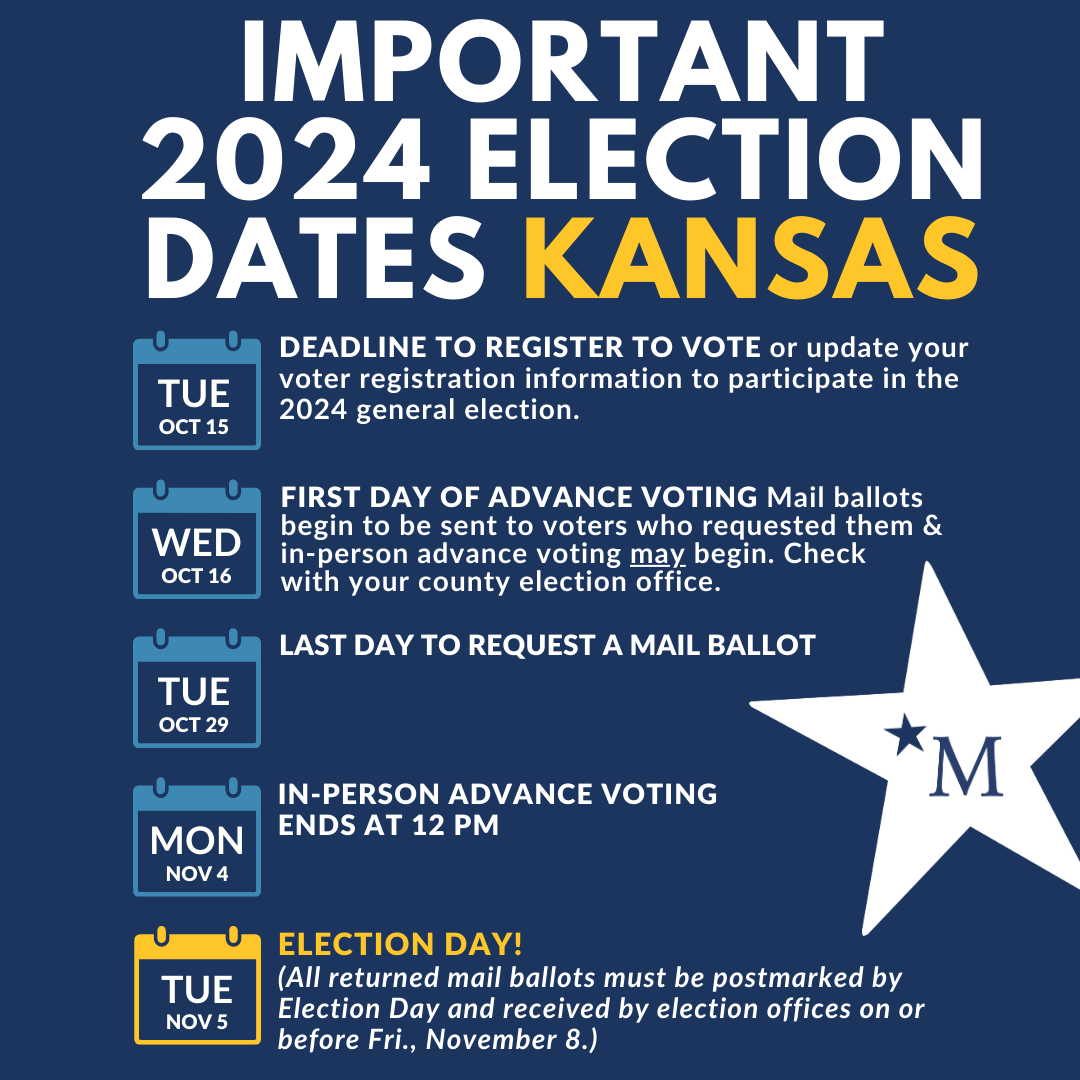 IMPORTANT 2024 ELECTION DATES KANSAS

TUE
OCT 15

DEADLINE TO REGISTER TO VOTE or update your voter registration information to participate in the 2024 general election.

WED
OCT 16

FIRST DAY OF ADVANCE VOTING Mail ballots begin to be sent to voters who requested them & in-person advance voting may begin. Check with your county election office.

TUE
OCT 29

LAST DAY TO REQUEST A MAIL BALLOT

MON
NOV 4

IN-PERSON ADVANCE VOTING ENDS AT 12 PM

TUE
NOV 5

ELECTION DAY!
(All returned mail ballots must be postmarked by Election Day and received by election offices on or before Fri., November 8.)

M